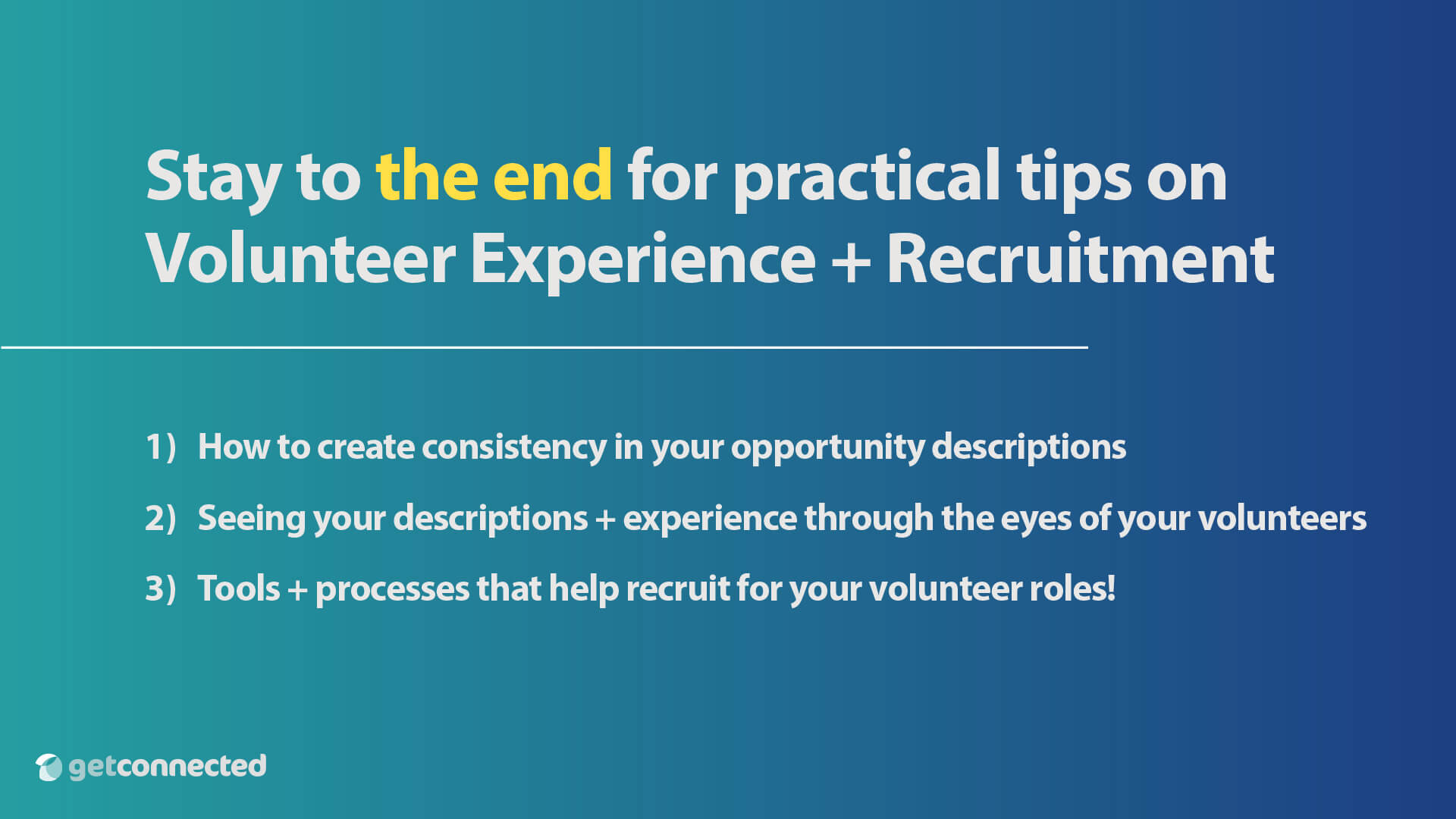 Stay to the end for practical tips on Volunteer Experience + Recruitment

1) How to create consistency in your opportunity descriptions

2) Seeing your descriptions + experience through the eyes of your volunteers

3) Tools + processes that help recruit for your volunteer roles!

getconnected